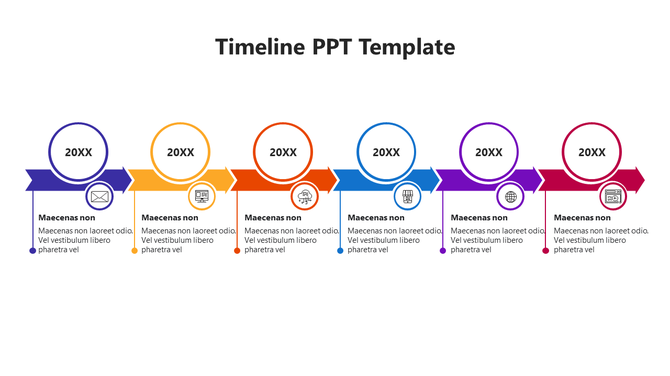 Timeline PPT Template

20XX

Maecenas non

Maecenas non laoreet odio. Vel vestibulum libero pharetra vel

20XX

Maecenas non

Maecenas non laoreet odio. Vel vestibulum libero pharetra vel

20XX

Maecenas non

Maecenas non laoreet odio. Vel vestibulum libero pharetra vel

20XX

Maecenas non

Maecenas non laoreet odio. Vel vestibulum libero pharetra vel

20XX

Maecenas non

Maecenas non laoreet odio. Vel vestibulum libero pharetra vel

20XX

Maecenas non

Maecenas non laoreet odio. Vel vestibulum libero pharetra vel